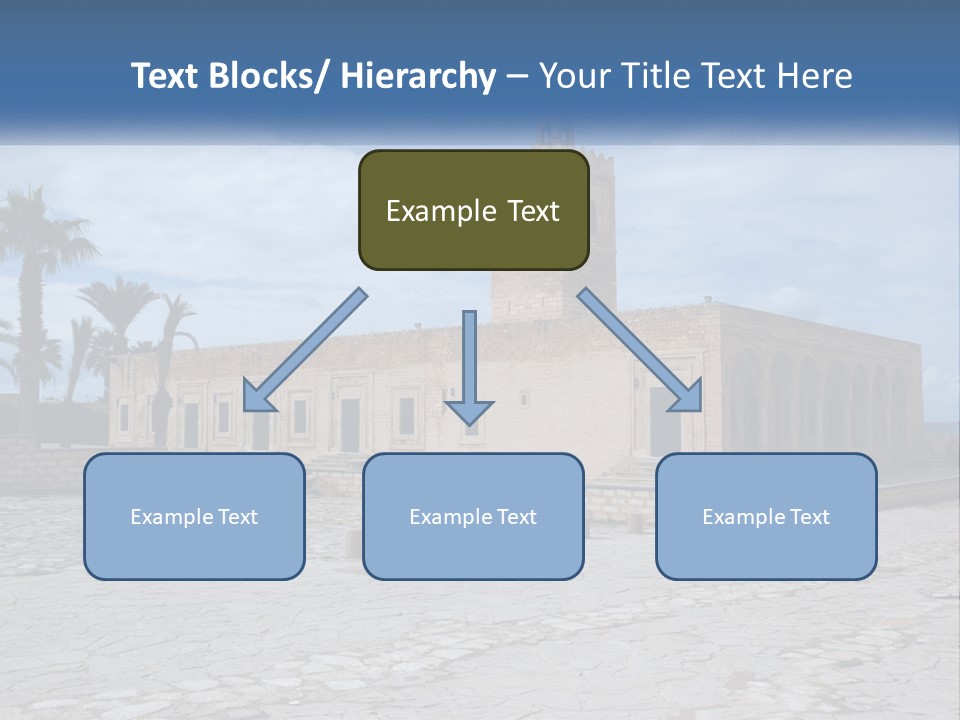 Text Blocks/ Hierarchy – Your Title Text Here

Example Text

Example Text

Example Text

Example Text